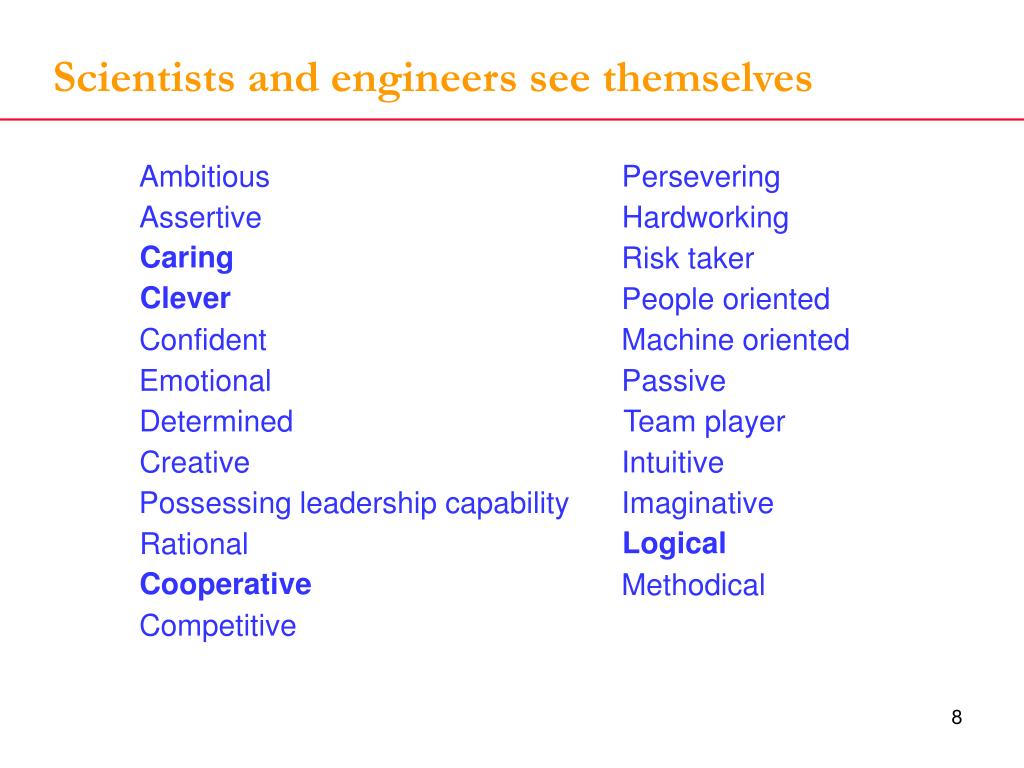 Scientists and engineers see themselves

Ambitious
Assertive
Caring
Clever
Confident
Emotional
Determined
Creative
Possessing leadership capability
Rational
Cooperative
Competitive

Persevering
Hardworking
Risk taker
People oriented
Machine oriented
Passive
Team player
Intuitive
Imaginative
Logical
Methodical

8